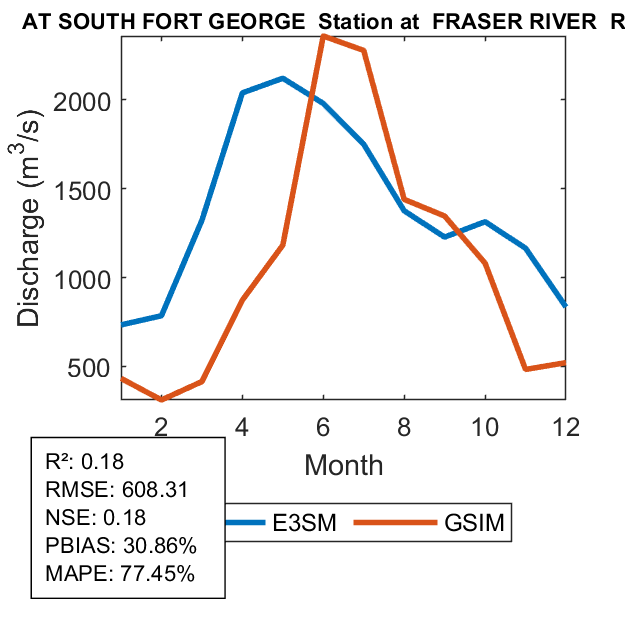 AT SOUTH FORT GEORGE Station at FRASER RIVER R

Discharge ($m^3/s$)

2000
1500
1000
500

2
4
6
8
10
12

Month

R²: 0.18
RMSE: 608.31
NSE: 0.18
PBIAS: 30.86%
MAPE: 77.45%

E3SM
GSIM